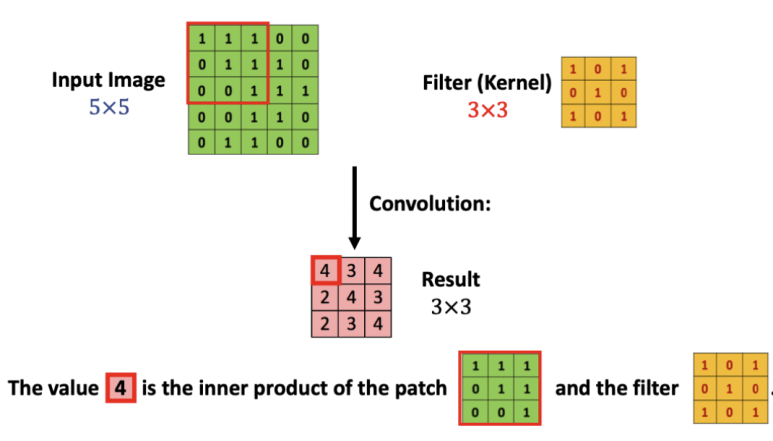 Input Image
5×5

| 1 | 1 | 1 | 0 | 0 |
|---|---|---|---|---|
| 0 | 1 | 1 | 1 | 0 |
| 0 | 0 | 1 | 1 | 1 |
| 0 | 0 | 1 | 1 | 0 |
| 0 | 1 | 1 | 0 | 0 |

Filter (Kernel)
3×3

| 1 | 0 | 1 |
|---|---|---|
| 0 | 1 | 0 |
| 1 | 0 | 1 |

Convolution:

| 4 | 3 | 4 |
|---|---|---|
| 2 | 4 | 3 |
| 2 | 3 | 4 |

Result
3×3

The value 4 is the inner product of the patch

| 1 | 1 | 1 |
|---|---|---|
| 0 | 1 | 1 |
| 0 | 0 | 1 |

and the filter

| 1 | 0 | 1 |
|---|---|---|
| 0 | 1 | 0 |
| 1 | 0 | 1 |

.